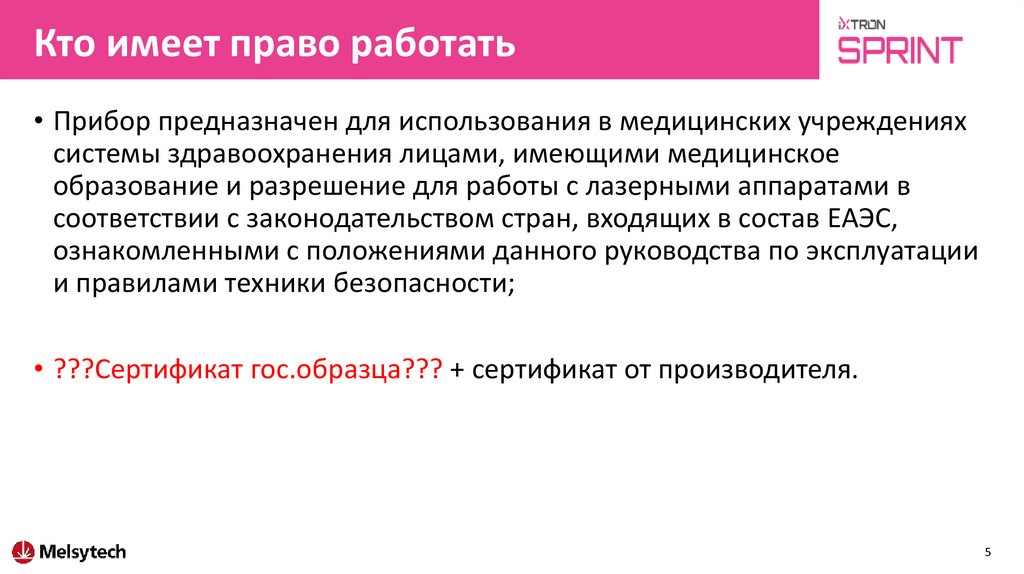 Кто имеет право работать

iXTRON
SPRINT

• Прибор предназначен для использования в медицинских учреждениях системы здравоохранения лицами, имеющими медицинское образование и разрешение для работы с лазерными аппаратами в соответствии с законодательством стран, входящих в состав ЕАЭС, ознакомленными с положениями данного руководства по эксплуатации и правилами техники безопасности;

• ???Сертификат гос.образца??? + сертификат от производителя.

Melsytech

5